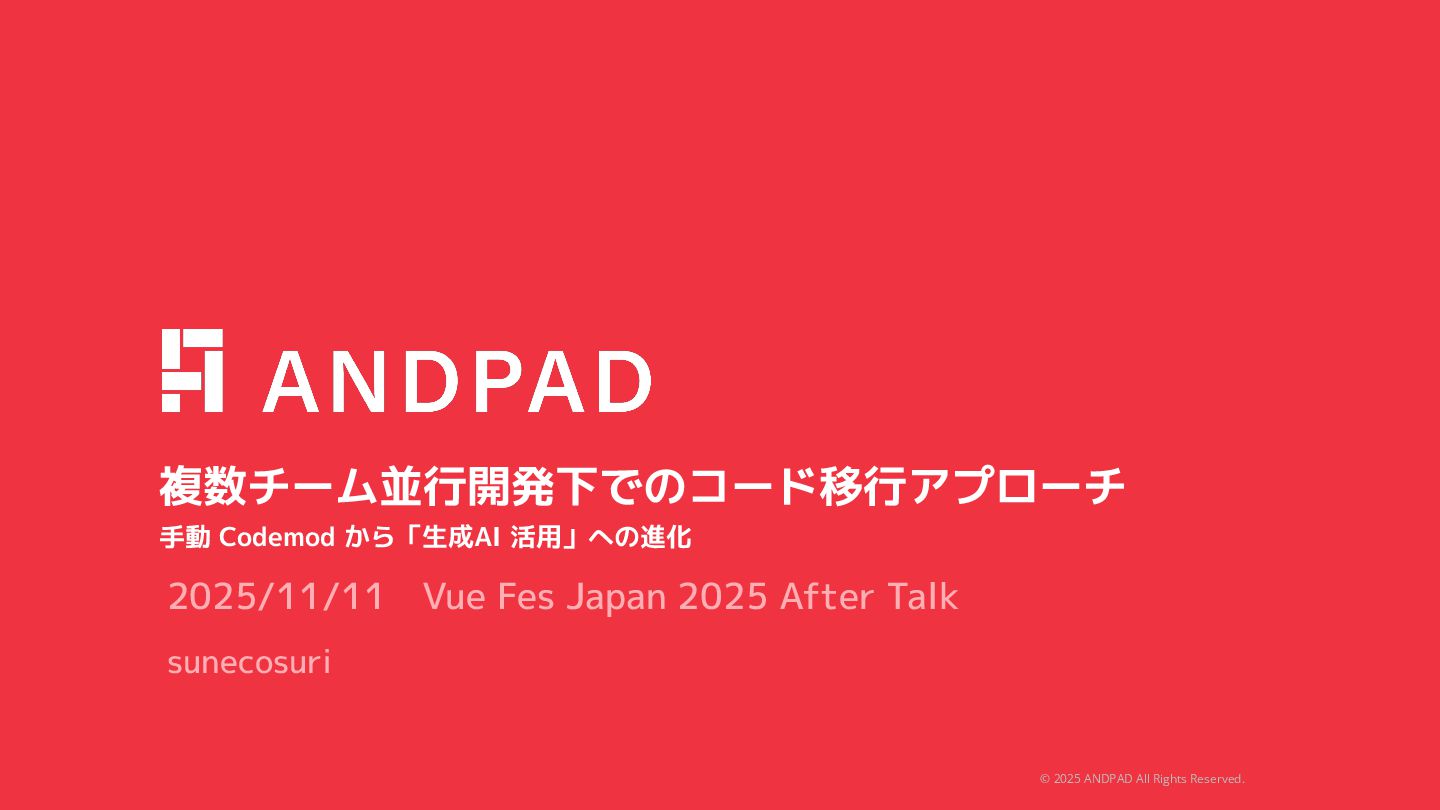 ANDPAD

複数チーム並行開発下でのコード移行アプローチ
手動 Codemod から「生成AI 活用」への進化

2025/11/11　Vue Fes Japan 2025 After Talk

sunecosuri

© 2025 ANDPAD All Rights Reserved.